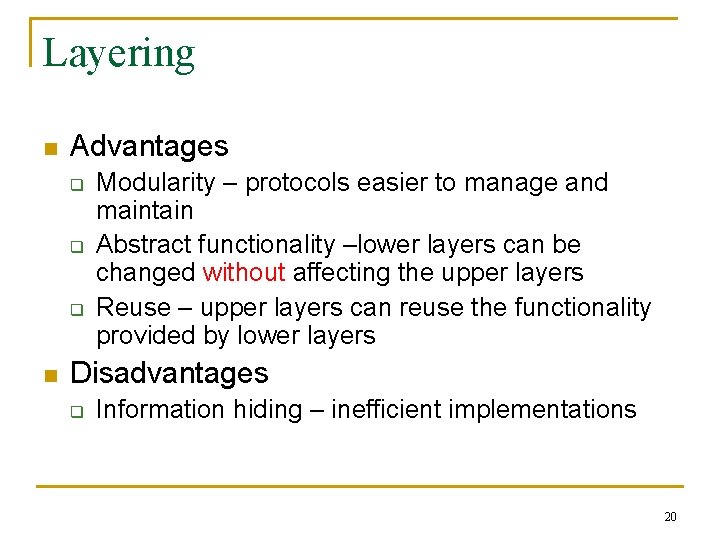 Layering

- Advantages
  - Modularity – protocols easier to manage and maintain
  - Abstract functionality –lower layers can be changed without affecting the upper layers
  - Reuse – upper layers can reuse the functionality provided by lower layers
- Disadvantages
  - Information hiding – inefficient implementations

20